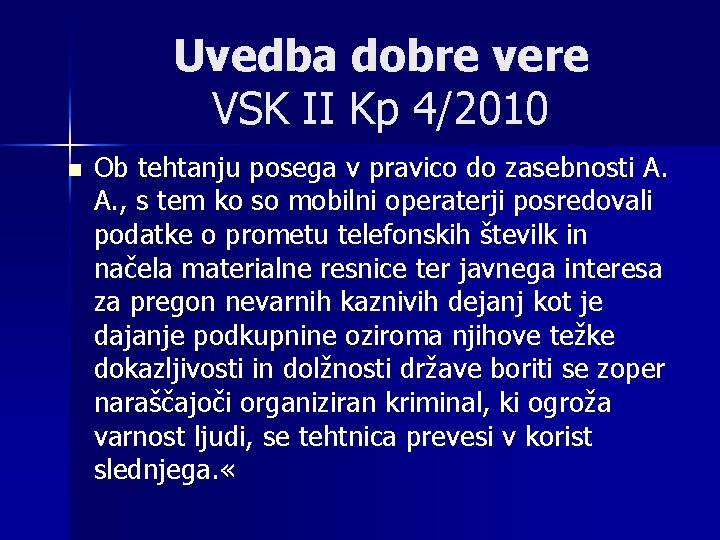 Uvedba dobre vere
VSK II Kp 4/2010

Ob tehtanju posega v pravico do zasebnosti A. A., s tem ko so mobilni operaterji posredovali podatke o prometu telefonskih številk in načela materialne resnice ter javnega interesa za pregon nevarnih kaznivih dejanj kot je dajanje podkupnine oziroma njihove težke dokazljivosti in dolžnosti države boriti se zoper naraščajoči organiziran kriminal, ki ogroža varnost ljudi, se tehtnica prevesi v korist slednjega.«